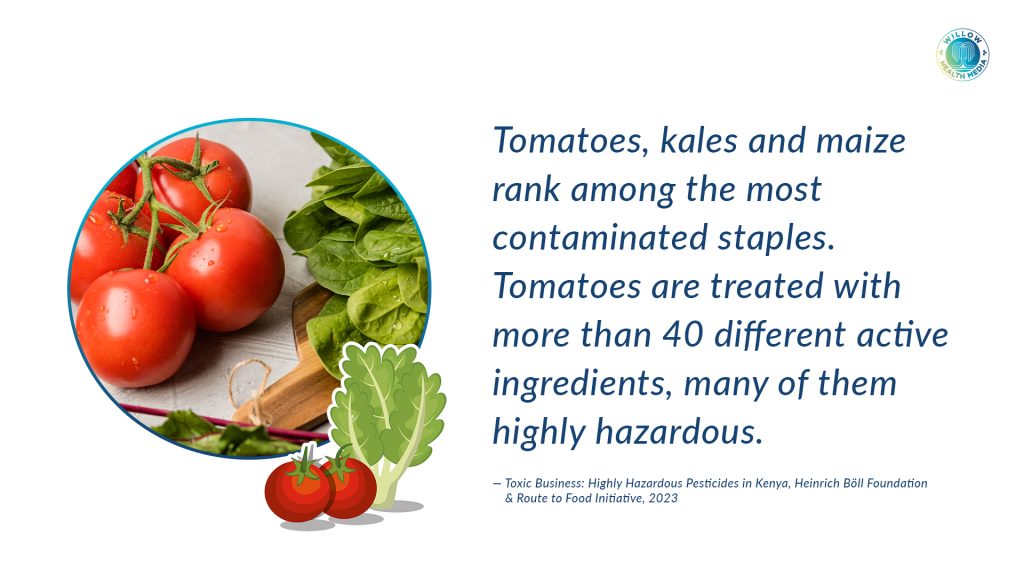 WILLOW HEALTH MEDIA

Tomatoes, kales and maize rank among the most contaminated staples. Tomatoes are treated with more than 40 different active ingredients, many of them highly hazardous.

— Toxic Business: Highly Hazardous Pesticides in Kenya, Heinrich Böll Foundation & Route to Food Initiative, 2023